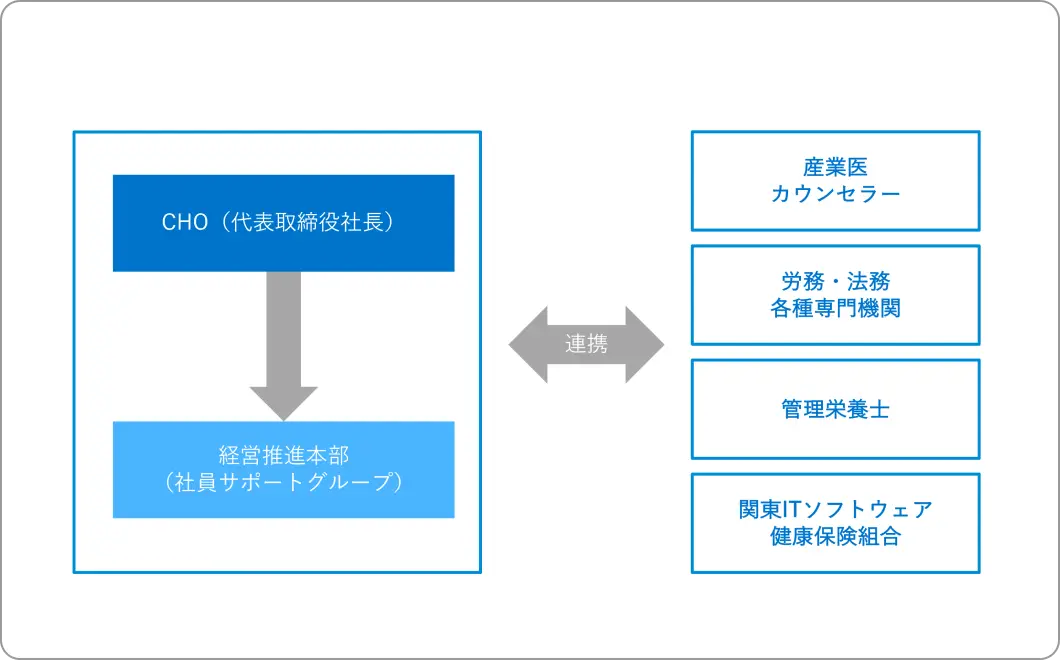 CHO（代表取締役社長）

経営推進本部
（社員サポートグループ）

連携

産業医
カウンセラー

労務・法務
各種専門機関

管理栄養士

関東ITソフトウェア
健康保険組合